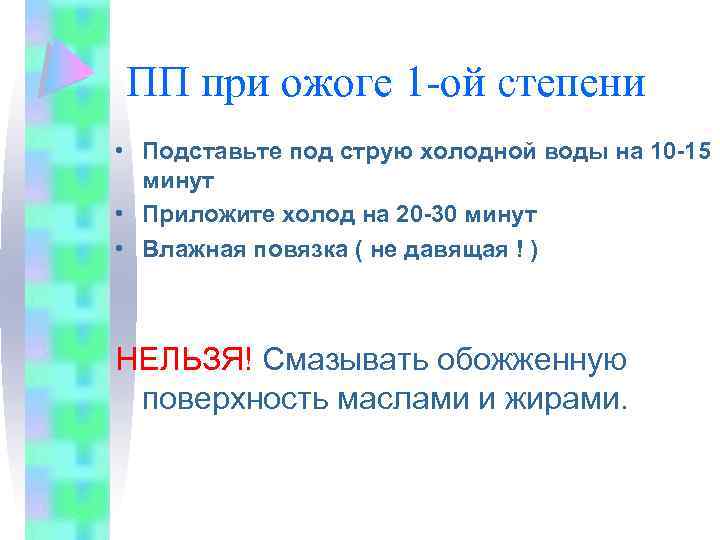 ПП при ожоге 1-ой степени

• Подставьте под струю холодной воды на 10-15 минут
• Приложите холод на 20-30 минут
• Влажная повязка ( не давящая ! )

НЕЛЬЗЯ! Смазывать обожженную поверхность маслами и жирами.